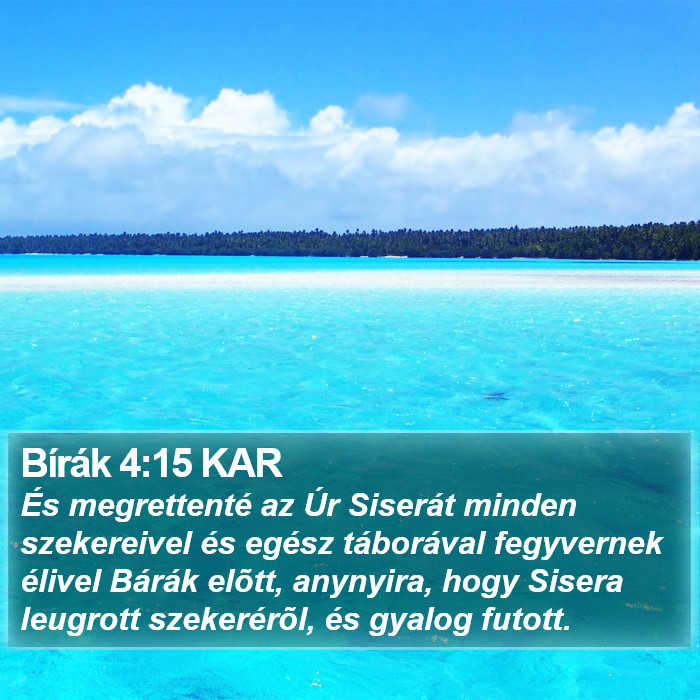 Bírák 4:15 KAR
És megrettenté az Úr Siserát minden szekereivel és egész táborával fegyvernek élivel Bárák elõtt, anynyira, hogy Sisera leugrott szekerérõl, és gyalog futott.